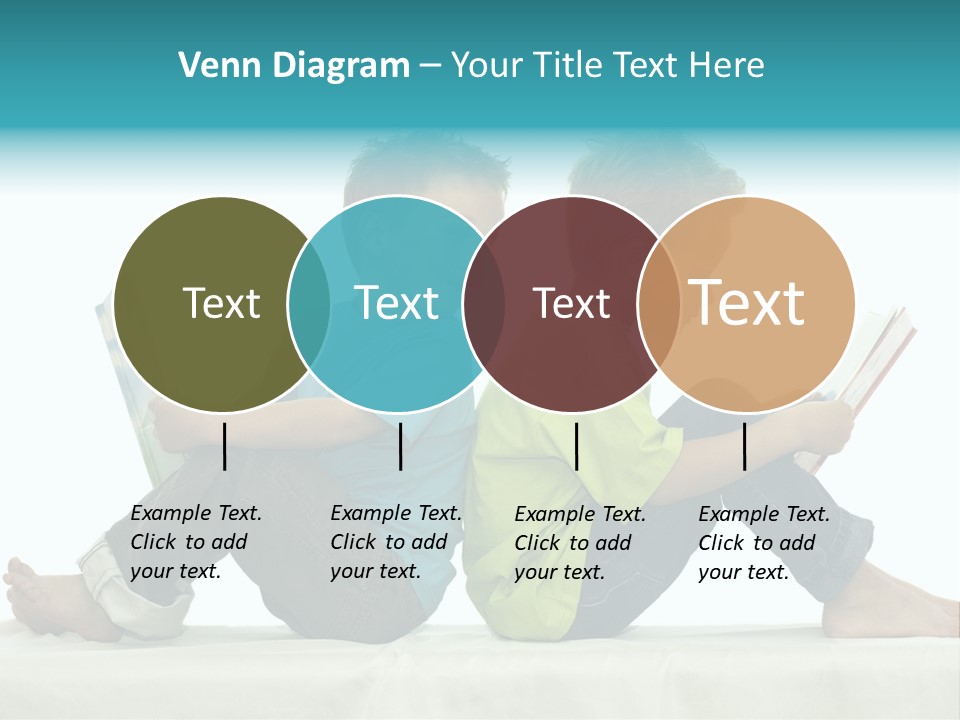 Venn Diagram – Your Title Text Here

Text

Text

Text

Text

Example Text. Click to add your text.

Example Text. Click to add your text.

Example Text. Click to add your text.

Example Text. Click to add your text.